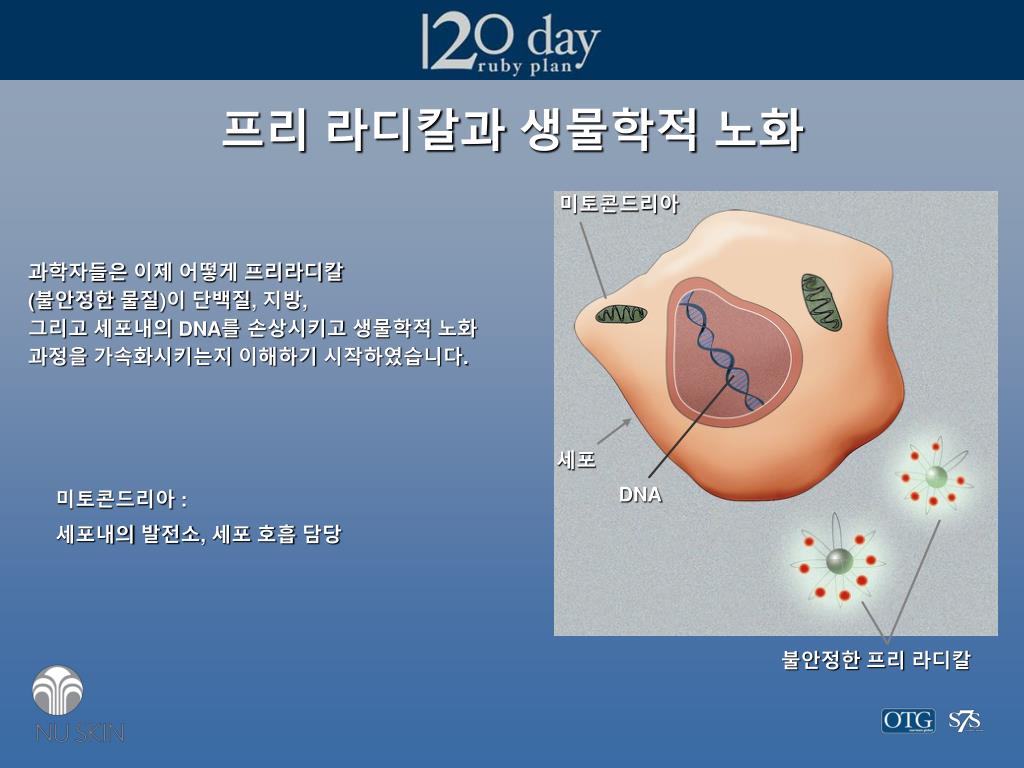 120 day ruby plan

프리 라디칼과 생물학적 노화

과학자들은 이제 어떻게 프리라디칼 (불안정한 물질)이 단백질, 지방, 그리고 세포내의 DNA를 손상시키고 생물학적 노화 과정을 가속화시키는지 이해하기 시작하였습니다.

미토콘드리아 :
세포내의 발전소, 세포 호흡 담당

미토콘드리아

세포

DNA

불안정한 프리 라디칼

NU SKIN

OTG

S7S